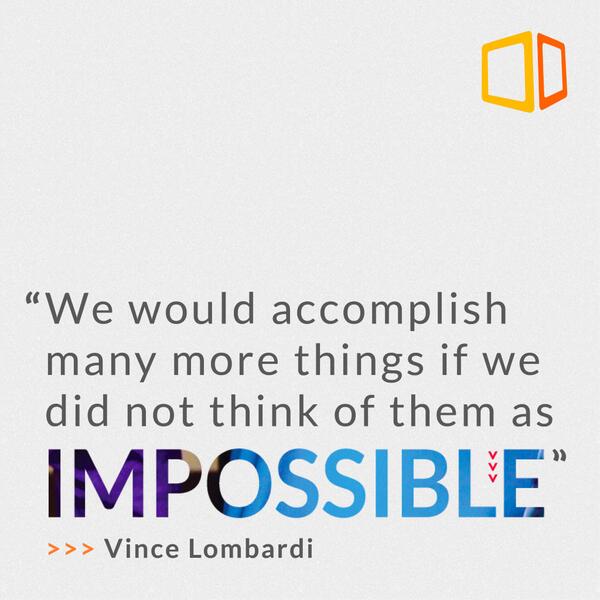 “We would accomplish many more things if we did not think of them as IMPOSSIBLE”

>>> Vince Lombardi